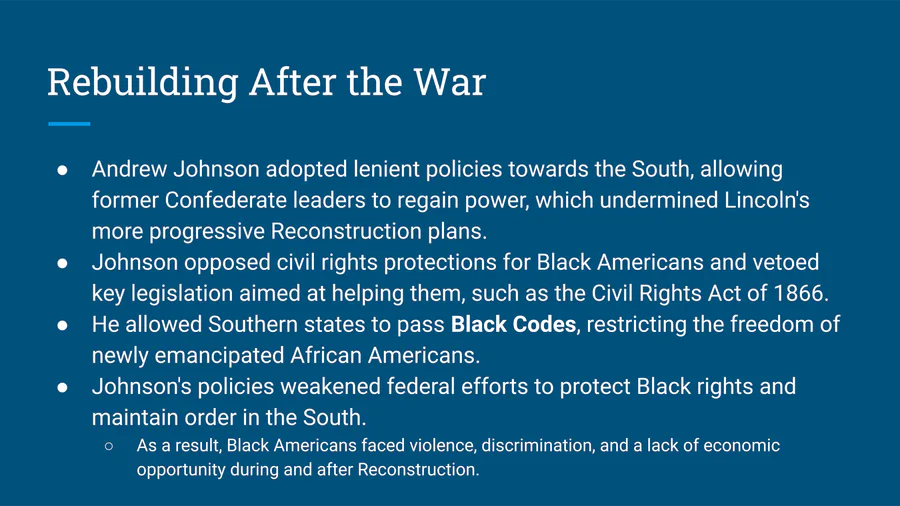 Rebuilding After the War

● Andrew Johnson adopted lenient policies towards the South, allowing former Confederate leaders to regain power, which undermined Lincoln's more progressive Reconstruction plans.
● Johnson opposed civil rights protections for Black Americans and vetoed key legislation aimed at helping them, such as the Civil Rights Act of 1866.
● He allowed Southern states to pass **Black Codes**, restricting the freedom of newly emancipated African Americans.
● Johnson's policies weakened federal efforts to protect Black rights and maintain order in the South.
○ As a result, Black Americans faced violence, discrimination, and a lack of economic opportunity during and after Reconstruction.